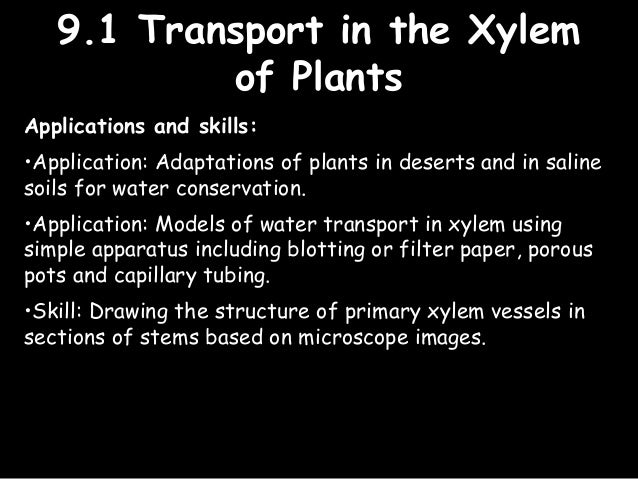 9.1 Transport in the Xylem of Plants

Applications and skills:

•Application: Adaptations of plants in deserts and in saline soils for water conservation.

•Application: Models of water transport in xylem using simple apparatus including blotting or filter paper, porous pots and capillary tubing.

•Skill: Drawing the structure of primary xylem vessels in sections of stems based on microscope images.